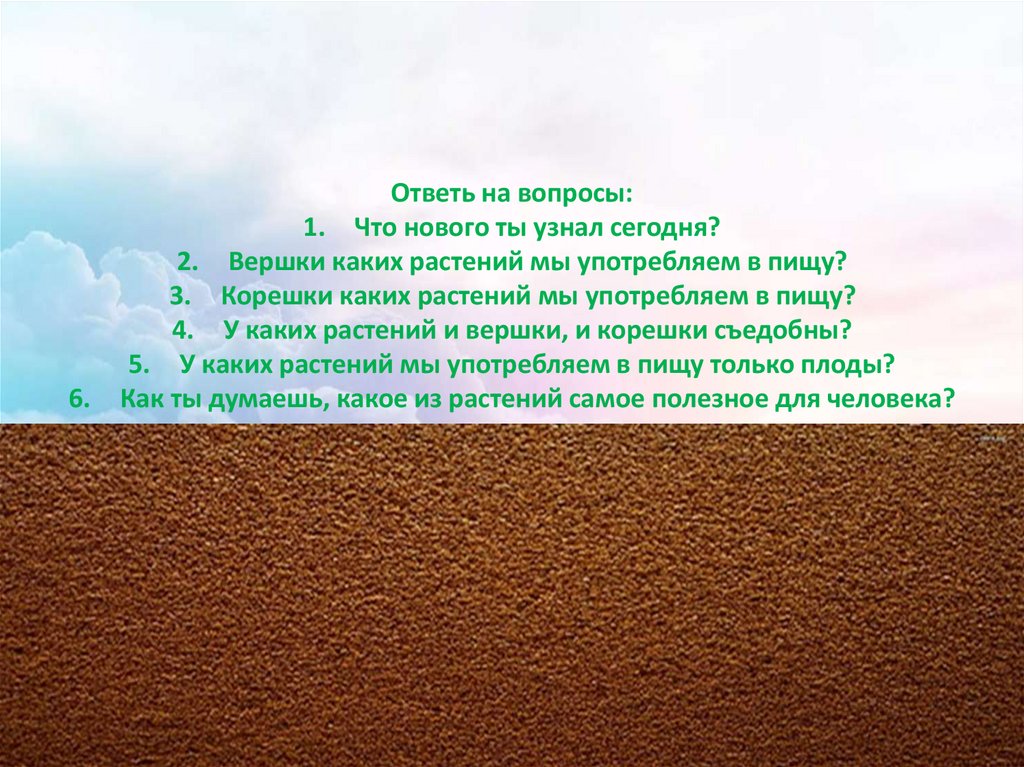 Ответь на вопросы:
1. Что нового ты узнал сегодня?
2. Вершки каких растений мы употребляем в пищу?
3. Корешки каких растений мы употребляем в пищу?
4. У каких растений и вершки, и корешки съедобны?
5. У каких растений мы употребляем в пищу только плоды?
6. Как ты думаешь, какое из растений самое полезное для человека?